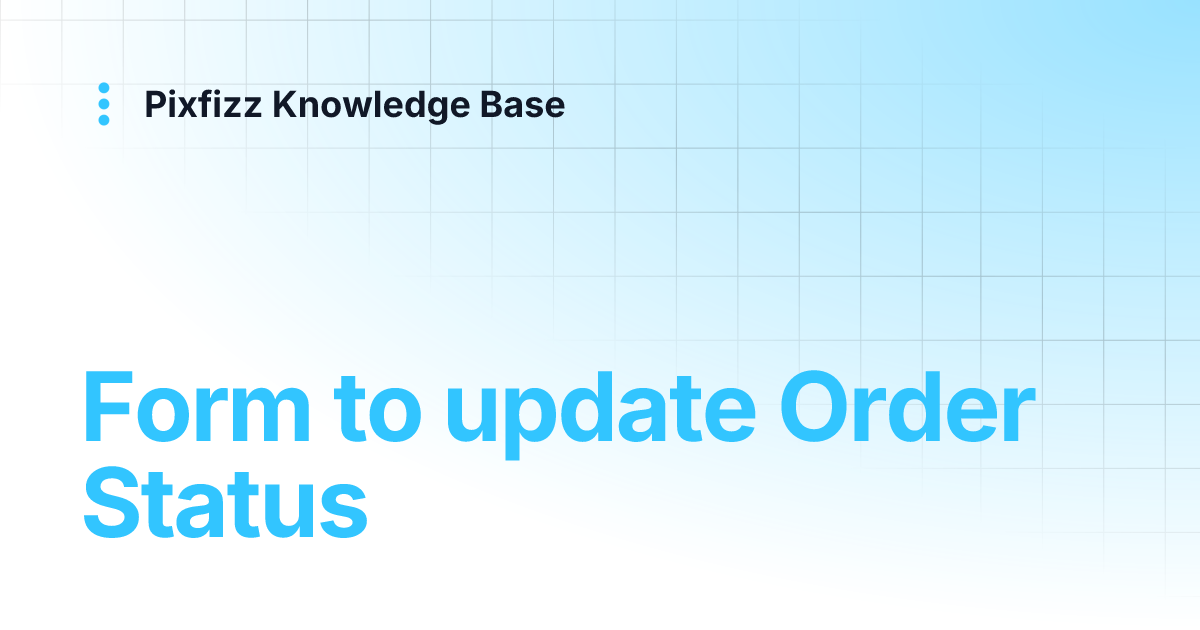 Pixfizz Knowledge Base

Form to update Order Status